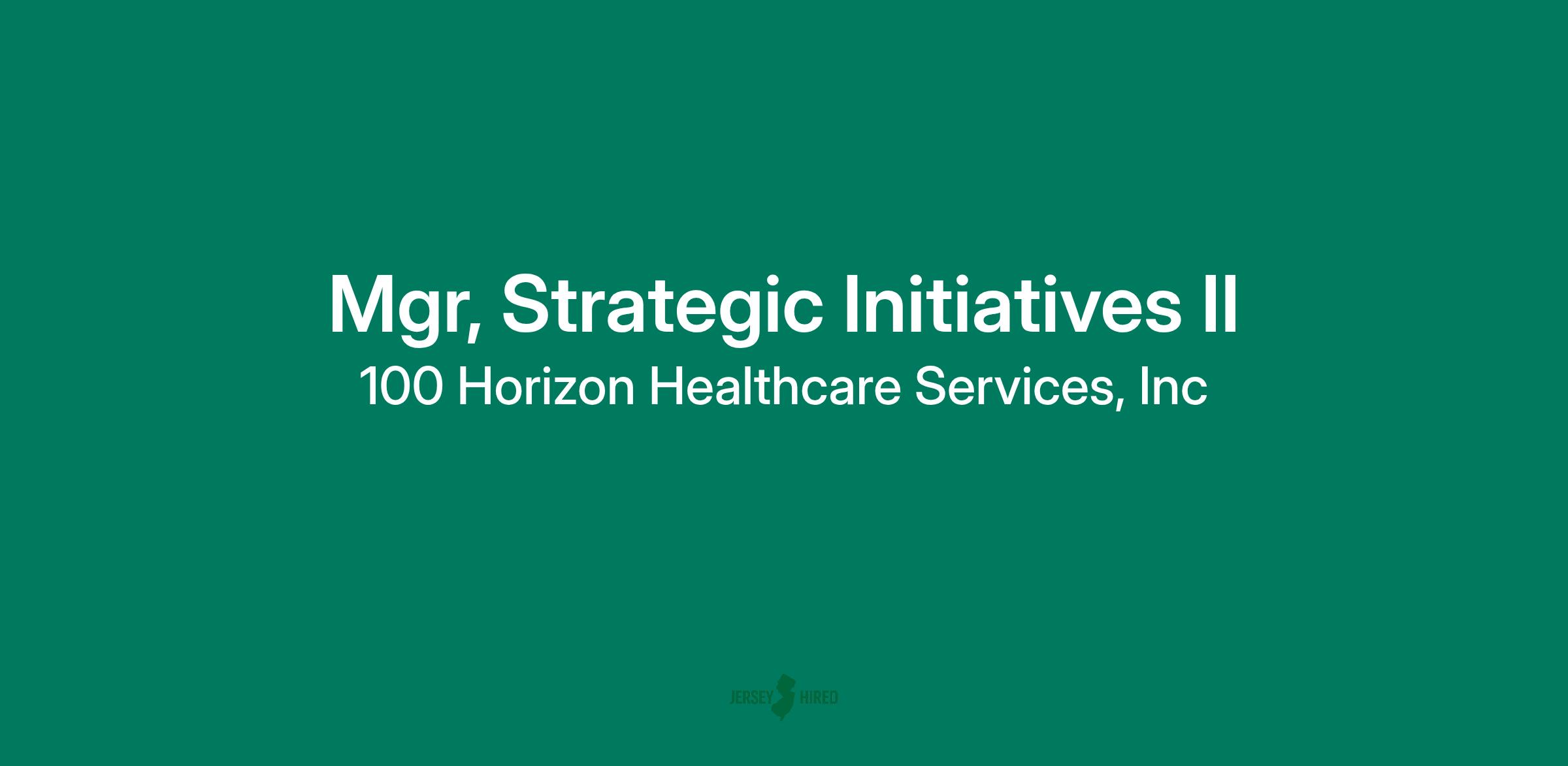 Mgr, Strategic Initiatives II

100 Horizon Healthcare Services, Inc

JERSEY HIRED